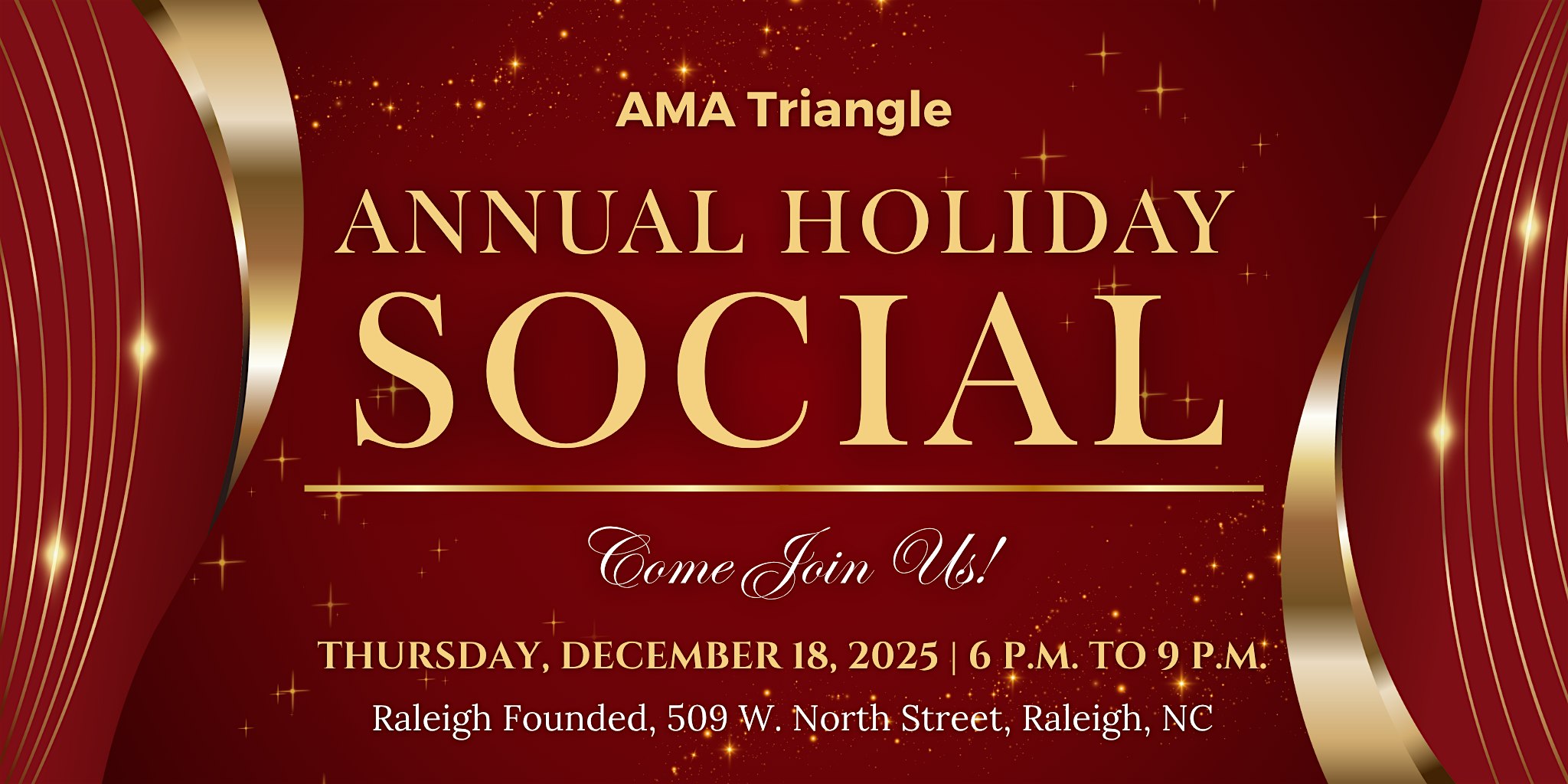 AMA Triangle

ANNUAL HOLIDAY

SOCIAL

Come Join Us!

THURSDAY, DECEMBER 18, 2025 | 6 P.M. TO 9 P.M.

Raleigh Founded, 509 W. North Street, Raleigh, NC